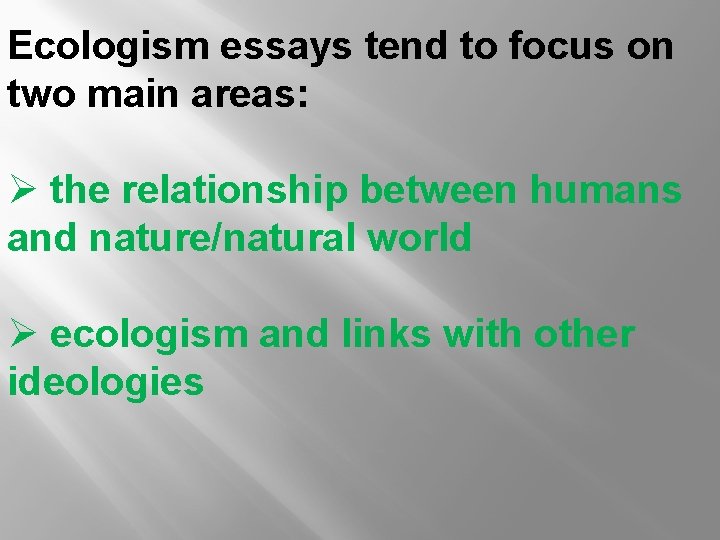 Ecologism essays tend to focus on two main areas:

➢ the relationship between humans and nature/natural world

➢ ecologism and links with other ideologies